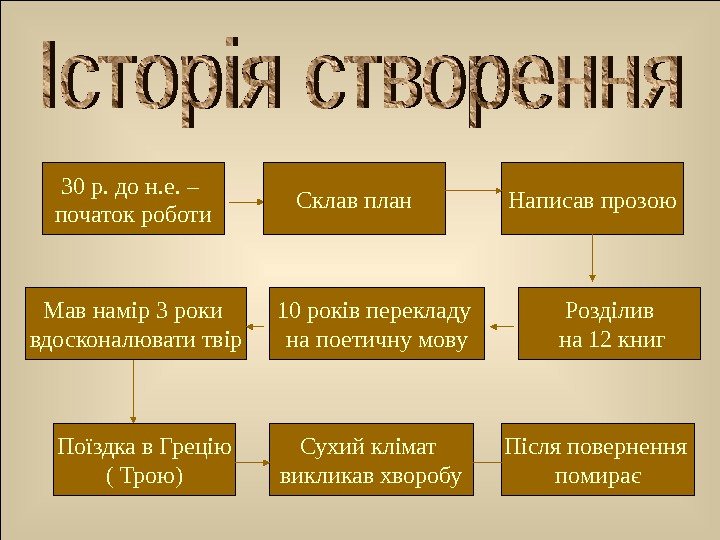 Історія створення

30 р. до н.е. – початок роботи

Склав план

Написав прозою

Розділив на 12 книг

10 років перекладу на поетичну мову

Мав намір 3 роки вдосконалювати твір

Поїздка в Грецію ( Трою)

Сухий клімат викликав хворобу

Після повернення помирає